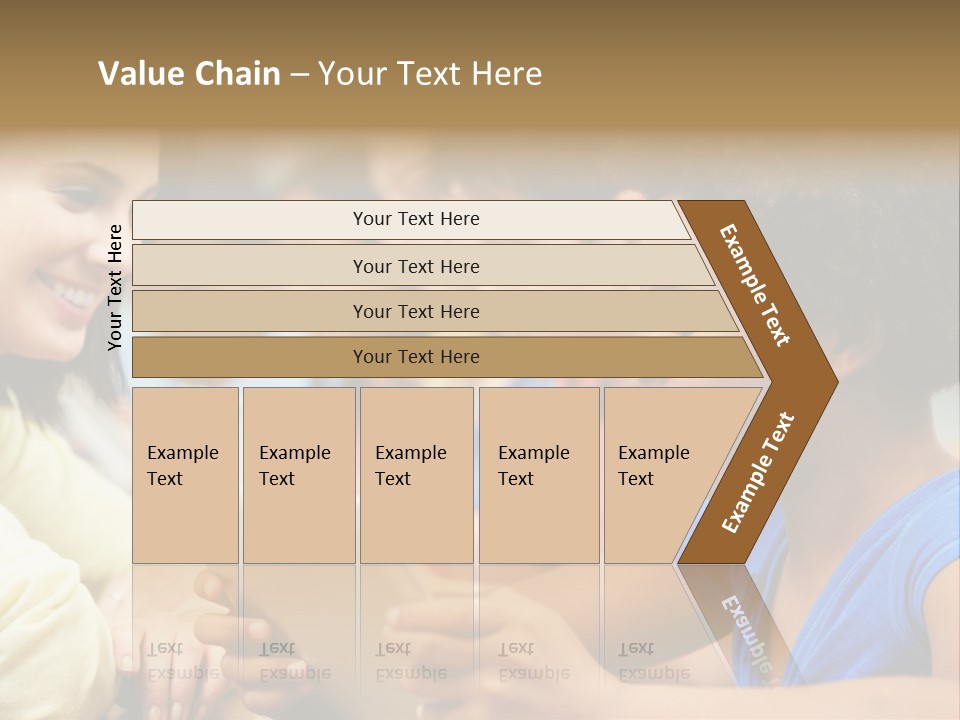 Value Chain – Your Text Here

Your Text Here

Your Text Here

Your Text Here

Your Text Here

Your Text Here

Example Text

Example Text

Example Text

Example Text

Example Text

Example Text

Example Text